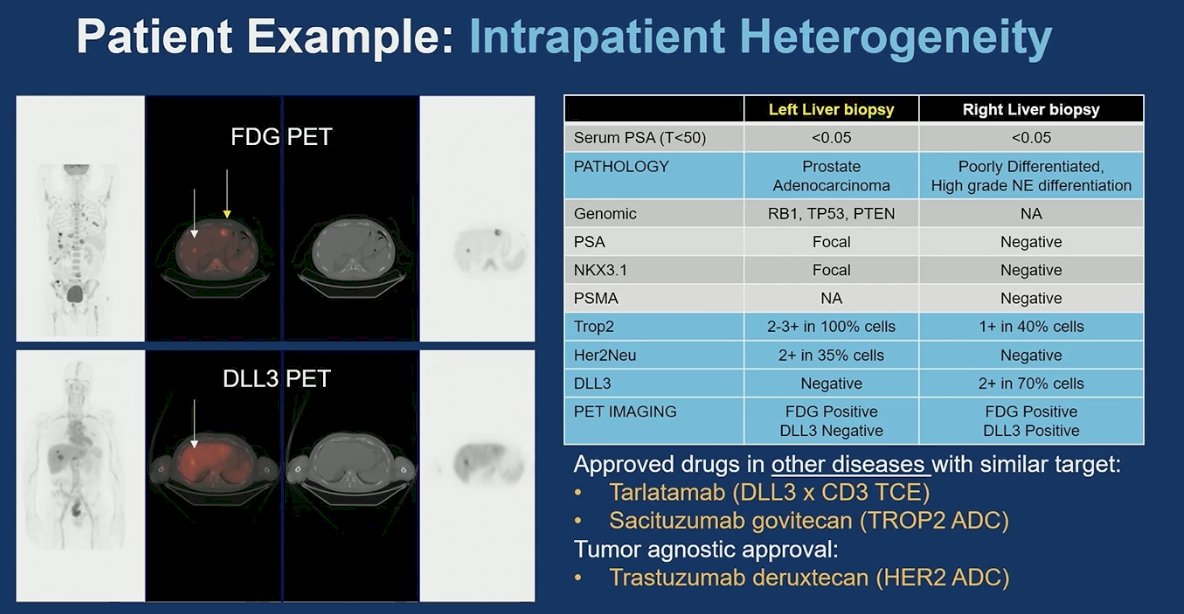 Patient Example: Intrapatient Heterogeneity

FDG PET

DLL3 PET

| | Left Liver biopsy | Right Liver biopsy |
|---|---|---|
| Serum PSA (T<50) | <0.05 | <0.05 |
| PATHOLOGY | Prostate Adenocarcinoma | Poorly Differentiated, High grade NE differentiation |
| Genomic | RB1, TP53, PTEN | NA |
| PSA | Focal | Negative |
| NKX3.1 | Focal | Negative |
| PSMA | NA | Negative |
| Trop2 | 2-3+ in 100% cells | 1+ in 40% cells |
| Her2Neu | 2+ in 35% cells | Negative |
| DLL3 | Negative | 2+ in 70% cells |
| PET IMAGING | FDG Positive DLL3 Negative | FDG Positive DLL3 Positive |

Approved drugs in other diseases with similar target:
• Tarlatamab (DLL3 x CD3 TCE)
• Sacituzumab govitecan (TROP2 ADC)
Tumor agnostic approval:
• Trastuzumab deruxtecan (HER2 ADC)